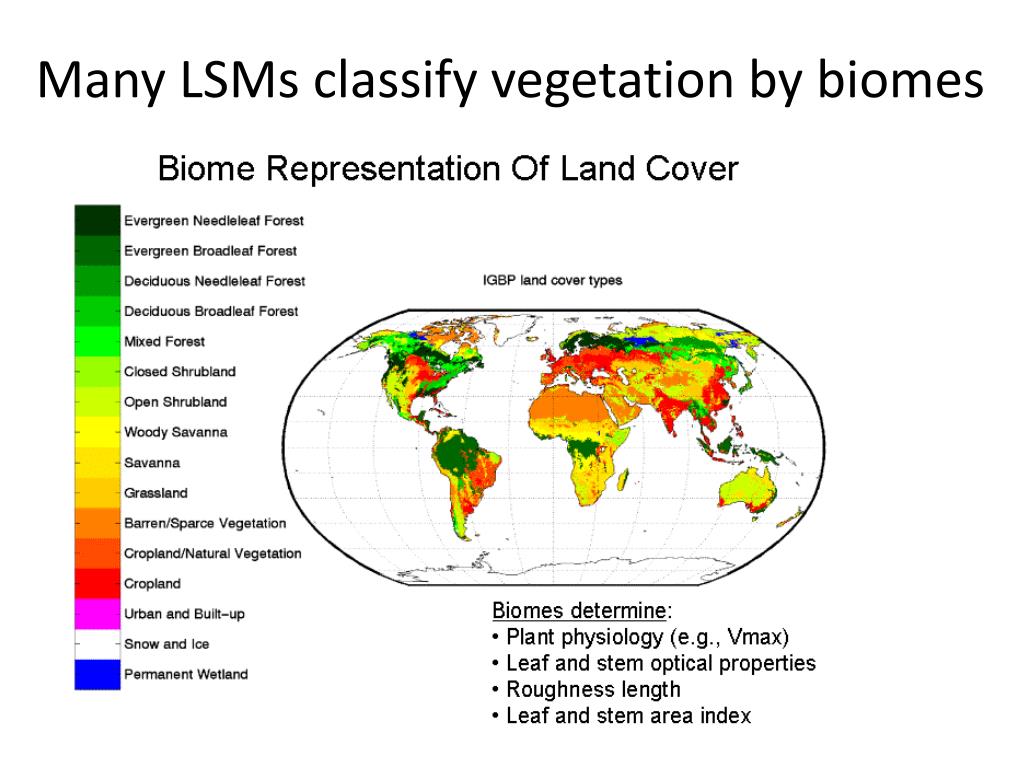 Many LSMs classify vegetation by biomes

Biome Representation Of Land Cover

Evergreen Needleleaf Forest
Evergreen Broadleaf Forest
Deciduous Needleleaf Forest
Deciduous Broadleaf Forest
Mixed Forest
Closed Shrubland
Open Shrubland
Woody Savanna
Savanna
Grassland
Barren/Sparce Vegetation
Cropland/Natural Vegetation
Cropland
Urban and Built-up
Snow and Ice
Permanent Wetland

IGBP land cover types

Biomes determine:
• Plant physiology (e.g., Vmax)
• Leaf and stem optical properties
• Roughness length
• Leaf and stem area index